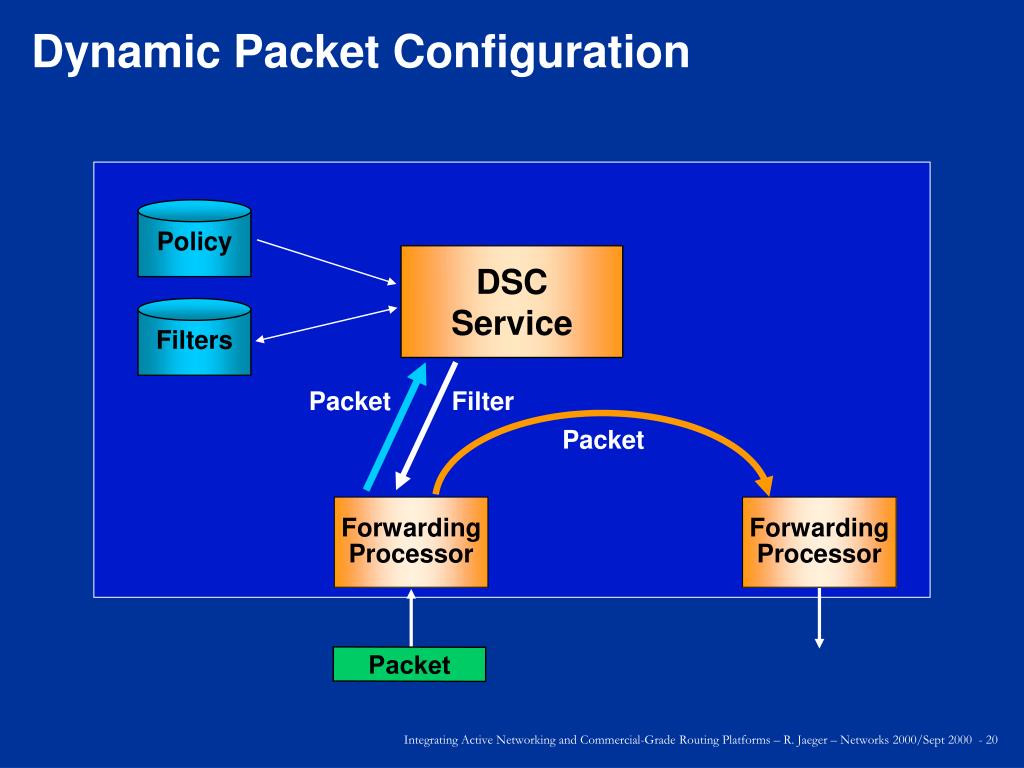 Dynamic Packet Configuration

Policy

Filters

DSC Service

Packet

Filter

Packet

Forwarding Processor

Forwarding Processor

Packet

Integrating Active Networking and Commercial-Grade Routing Platforms – R. Jaeger – Networks 2000/Sept 2000 - 20